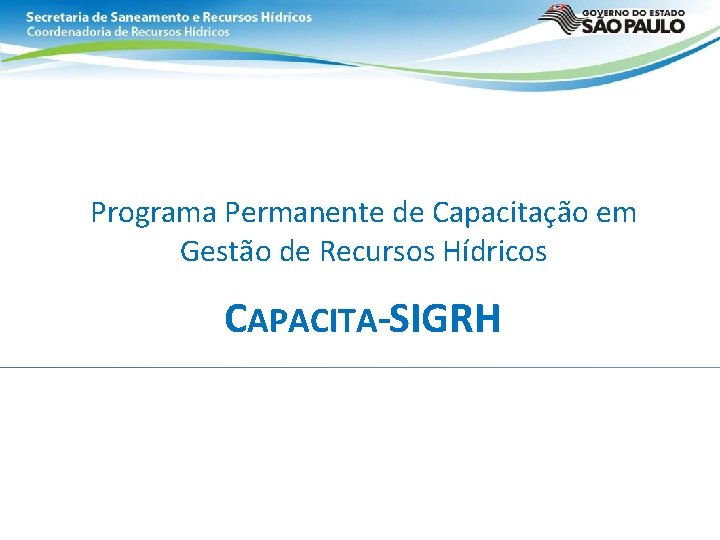 Secretaria de Saneamento e Recursos Hídricos
Coordenadoria de Recursos Hídricos

GOVERNO DO ESTADO
SÃO PAULO

Programa Permanente de Capacitação em Gestão de Recursos Hídricos

CAPACITA-SIGRH